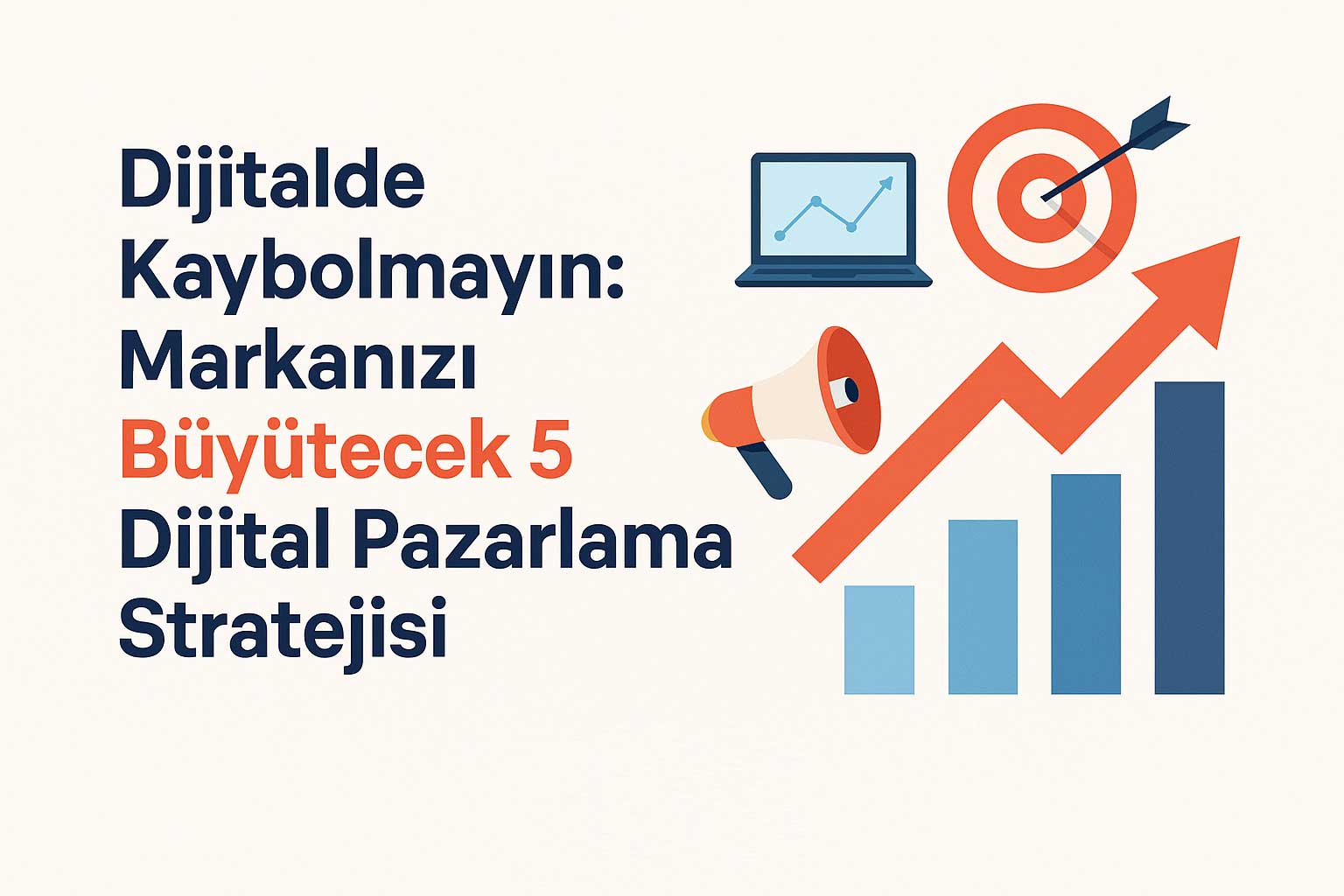 Dijitalde Kaybolmayın: Markanızı Büyütecek 5 Dijital Pazarlama Stratejisi